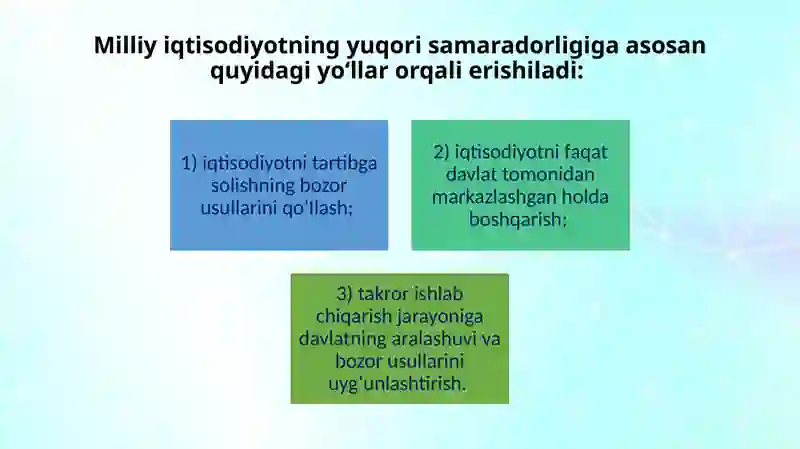 Milliy iqtisodiyotning yuqori samaradorligiga asosan quyidagi yo‘llar orqali erishiladi:

1) iqtisodiyotni tartibga solishning bozor usullarini qo'llash;

2) iqtisodiyotni faqat davlat tomonidan markazlashgan holda boshqarish;

3) takror ishlab chiqarish jarayoniga davlatning aralashuvi va bozor usullarini uyg'unlashtirish.